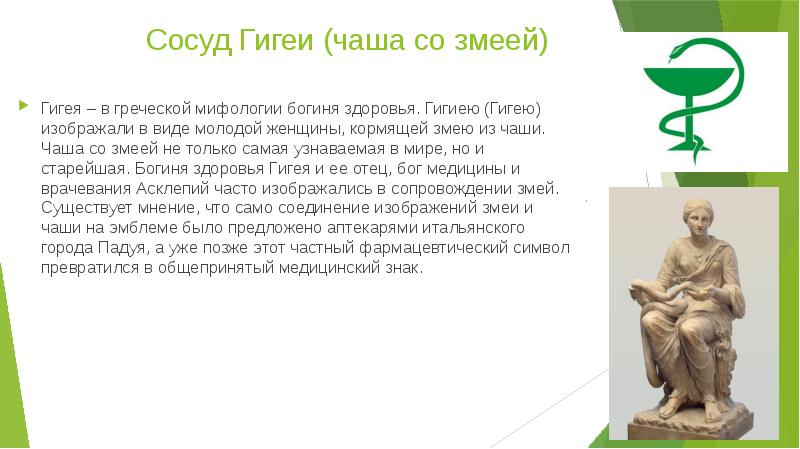 Сосуд Гигеи (чаша со змеей)

Гигея – в греческой мифологии богиня здоровья. Гигиею (Гигею) изображали в виде молодой женщины, кормящей змею из чаши. Чаша со змеей не только самая узнаваемая в мире, но и старейшая. Богиня здоровья Гигея и ее отец, бог медицины и врачевания Асклепий часто изображались в сопровождении змей. Существует мнение, что само соединение изображений змеи и чаши на эмблеме было предложено аптекарями итальянского города Падуя, а уже позже этот частный фармацевтический символ превратился в общепринятый медицинский знак.